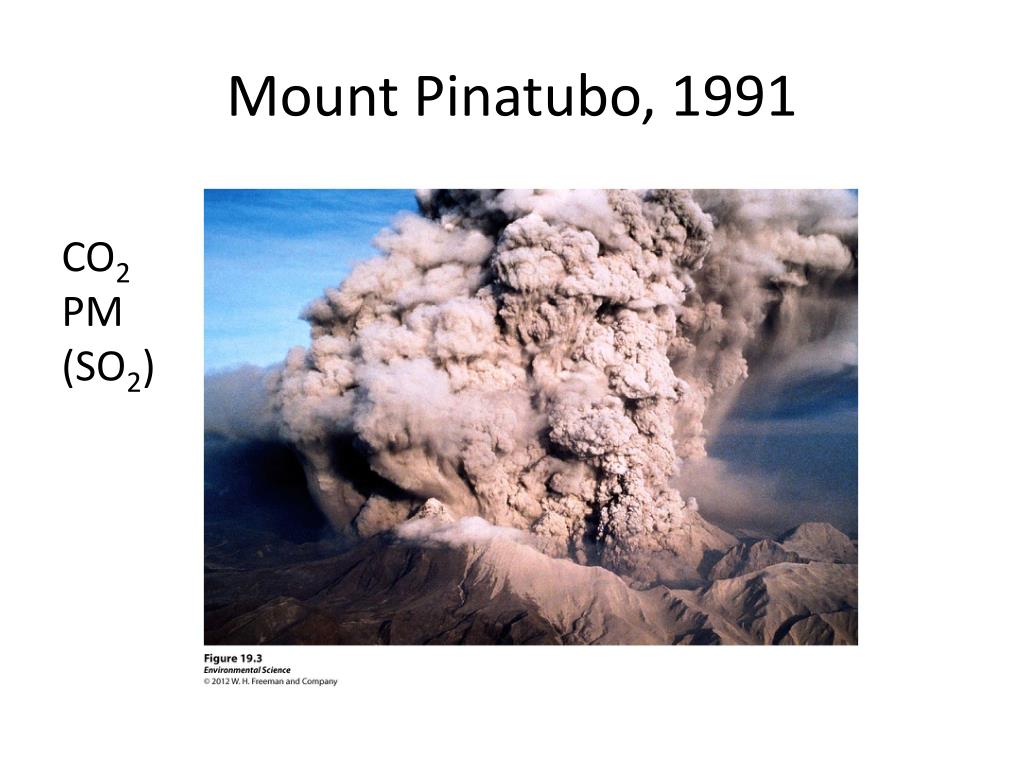 Mount Pinatubo, 1991

$CO_2$
PM
($SO_2$)

Figure 19.3
Environmental Science
© 2012 W. H. Freeman and Company